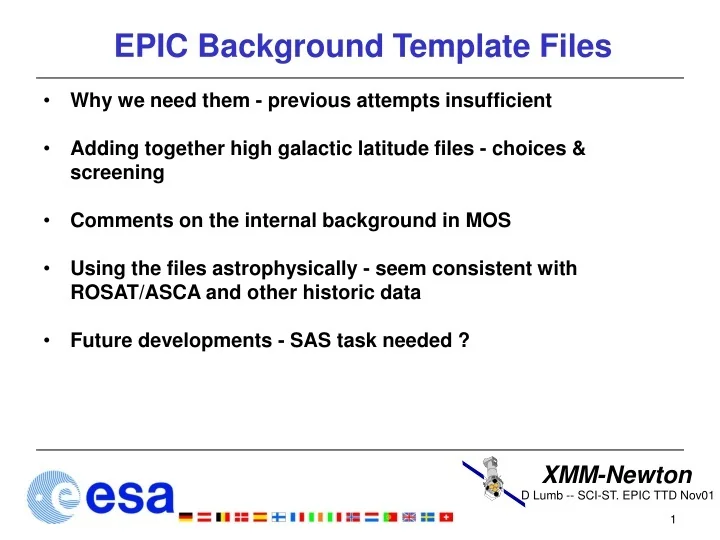 EPIC Background Template Files

• Why we need them - previous attempts insufficient

• Adding together high galactic latitude files - choices & screening

• Comments on the internal background in MOS

• Using the files astrophysically - seem consistent with ROSAT/ASCA and other historic data

• Future developments - SAS task needed ?

esa

XMM-Newton
D Lumb -- SCI-ST. EPIC TTD Nov01

1